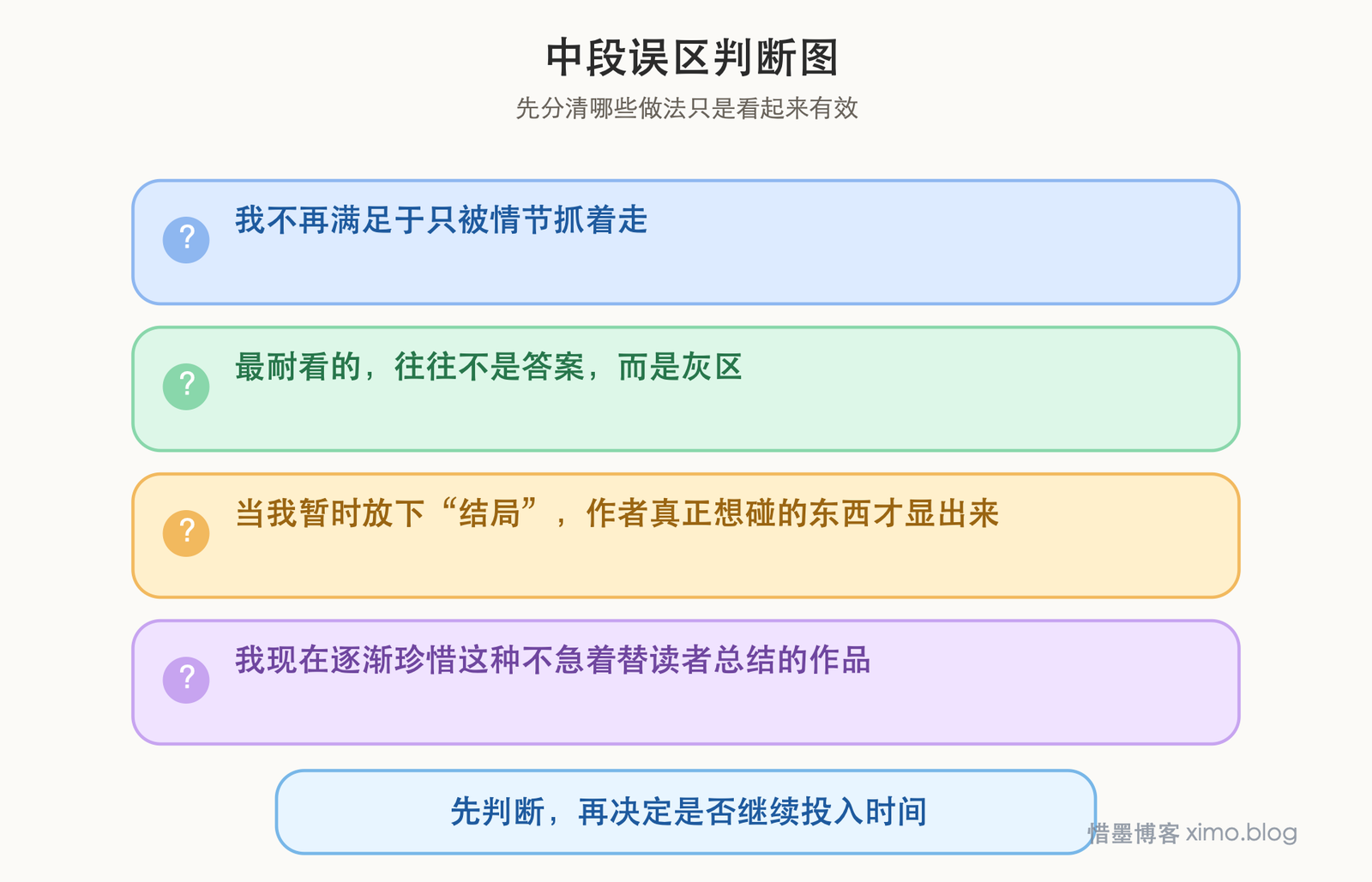 中段误区判断图

先分清哪些做法只是看起来有效

?
我不再满足于只被情节抓着走

?
最耐看的，往往不是答案，而是灰区

?
当我暂时放下“结局”，作者真正想碰的东西才显出来

?
我现在逐渐珍惜这种不急着替读者总结的作品

先判断，再决定是否继续投入时间

惜墨博客 ximo.blog